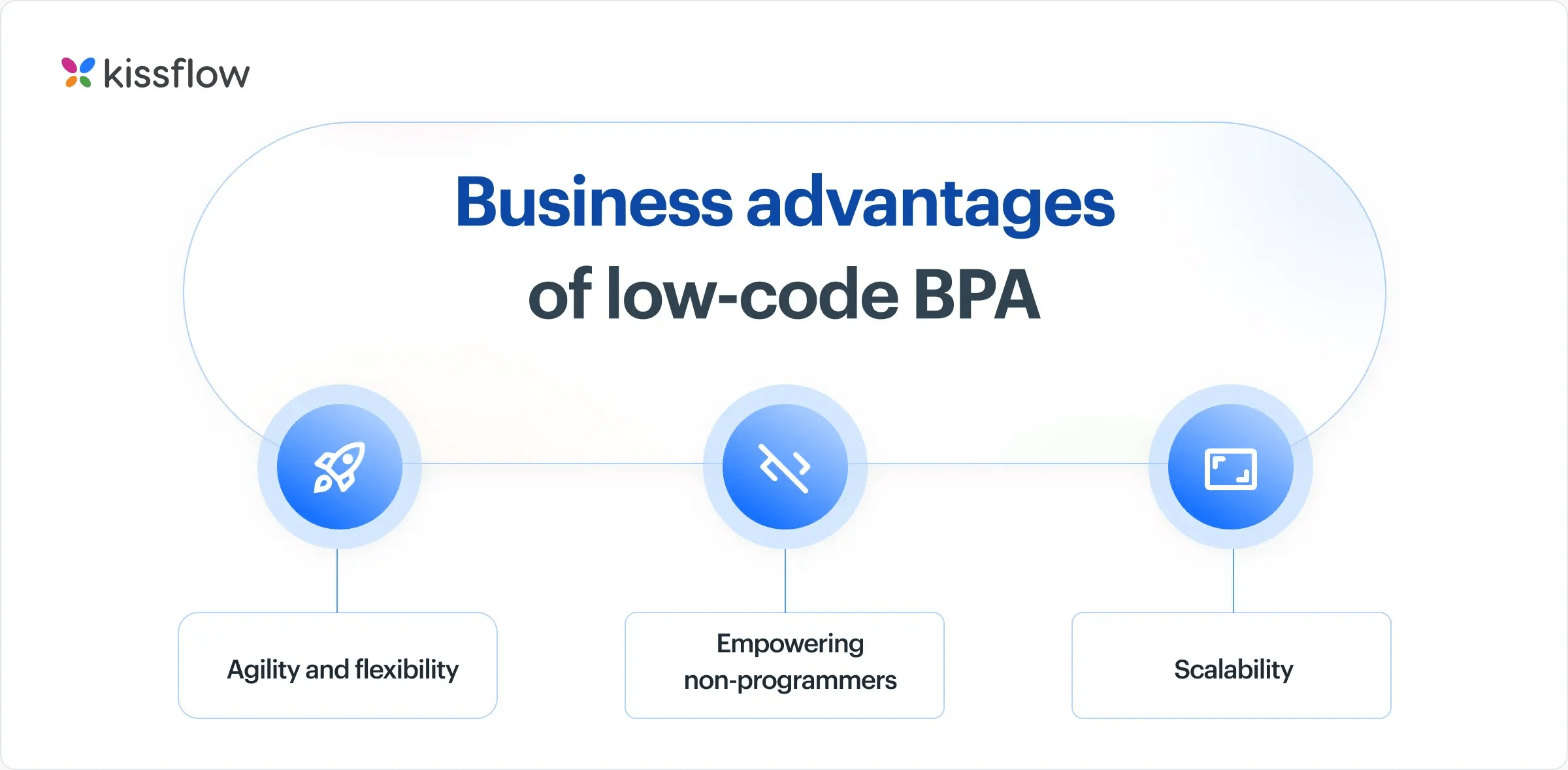 kissflow

Business advantages of low-code BPA

Agility and flexibility

Empowering non-programmers

Scalability